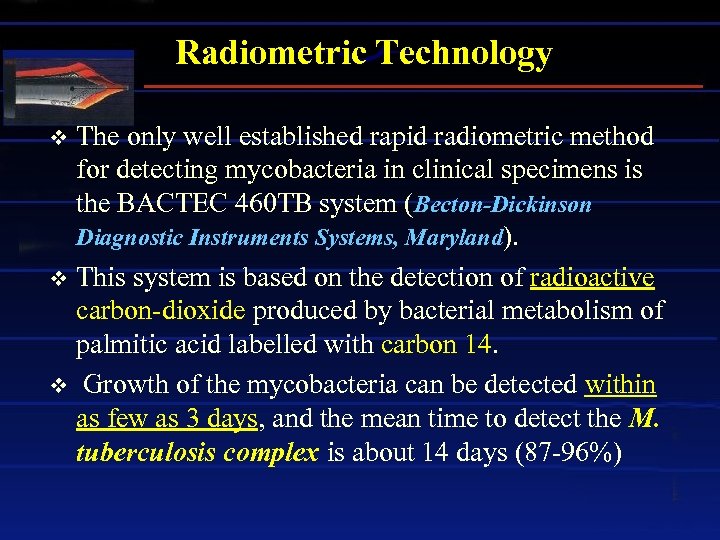 Radiometric Technology

❖ The only well established rapid radiometric method for detecting mycobacteria in clinical specimens is the BACTEC 460TB system (Becton-Dickinson Diagnostic Instruments Systems, Maryland).

❖ This system is based on the detection of radioactive carbon-dioxide produced by bacterial metabolism of palmitic acid labelled with carbon 14.

❖ Growth of the mycobacteria can be detected within as few as 3 days, and the mean time to detect the M. tuberculosis complex is about 14 days (87-96%)